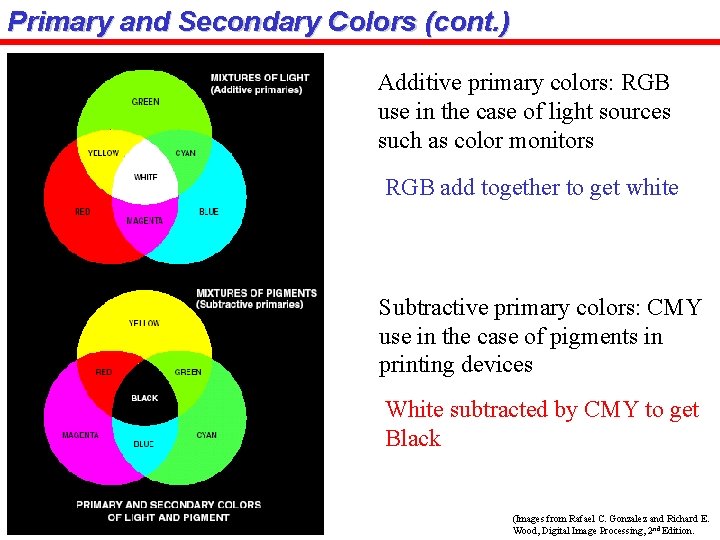 Primary and Secondary Colors (cont.)

MIXTURES OF LIGHT
(Additive primaries)

GREEN

YELLOW

CYAN

WHITE

RED

MAGENTA

BLUE

MIXTURES OF PIGMENTS
(Subtractive primaries)

YELLOW

RED

GREEN

BLACK

MAGENTA

BLUE

CYAN

PRIMARY AND SECONDARY COLORS
OF LIGHT AND PIGMENT

Additive primary colors: RGB use in the case of light sources such as color monitors

RGB add together to get white

Subtractive primary colors: CMY use in the case of pigments in printing devices

White subtracted by CMY to get Black

(Images from Rafael C. Gonzalez and Richard E. Wood, Digital Image Processing, 2$^{nd}$ Edition.